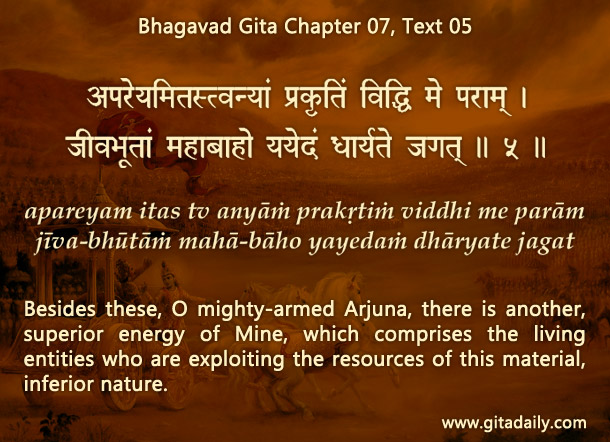 Bhagavad Gita Chapter 07, Text 05

अपरेयमितस्त्वन्यां प्रकृतिं विद्धि मे पराम् ।
जीवभूतां महाबाहो ययेदं धार्यते जगत् ॥ ५ ॥

apareyam itas tv anyāṁ prakṛtiṁ viddhi me parām
jīva-bhūtāṁ mahā-bāho yayedaṁ dhāryate jagat

Besides these, O mighty-armed Arjuna, there is another, superior energy of Mine, which comprises the living entities who are exploiting the resources of this material, inferior nature.

www.gitadaily.com